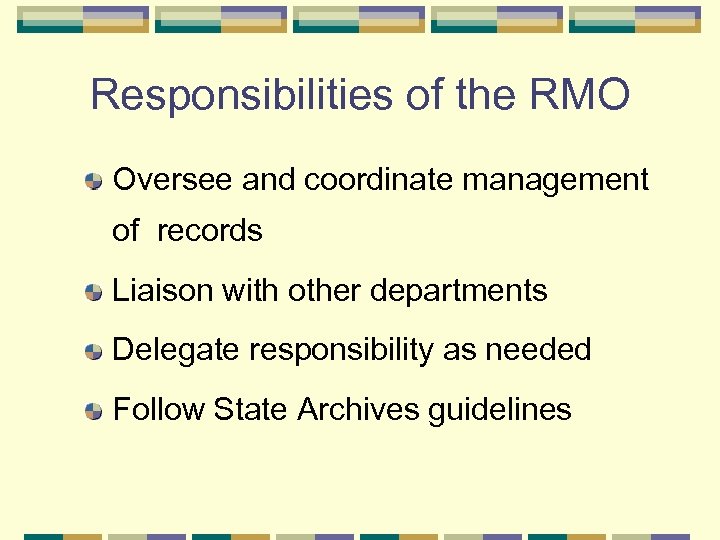 Responsibilities of the RMO

Oversee and coordinate management of records

Liaison with other departments

Delegate responsibility as needed

Follow State Archives guidelines